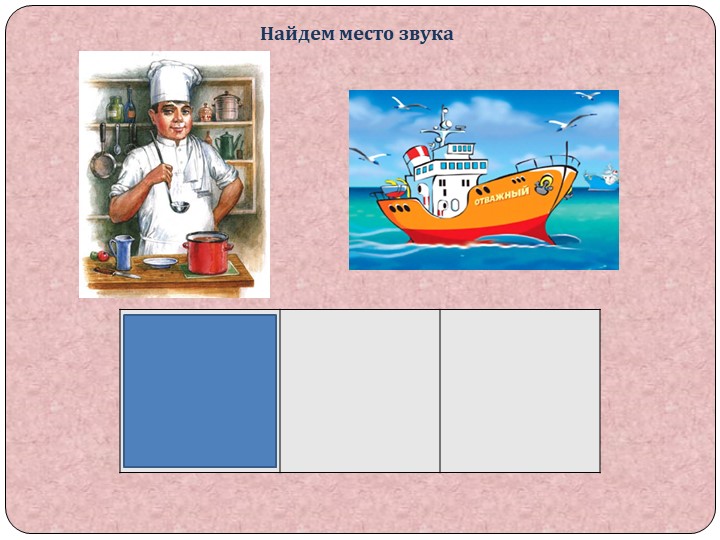 Найдем место звука

ОТВАЖНЫЙ